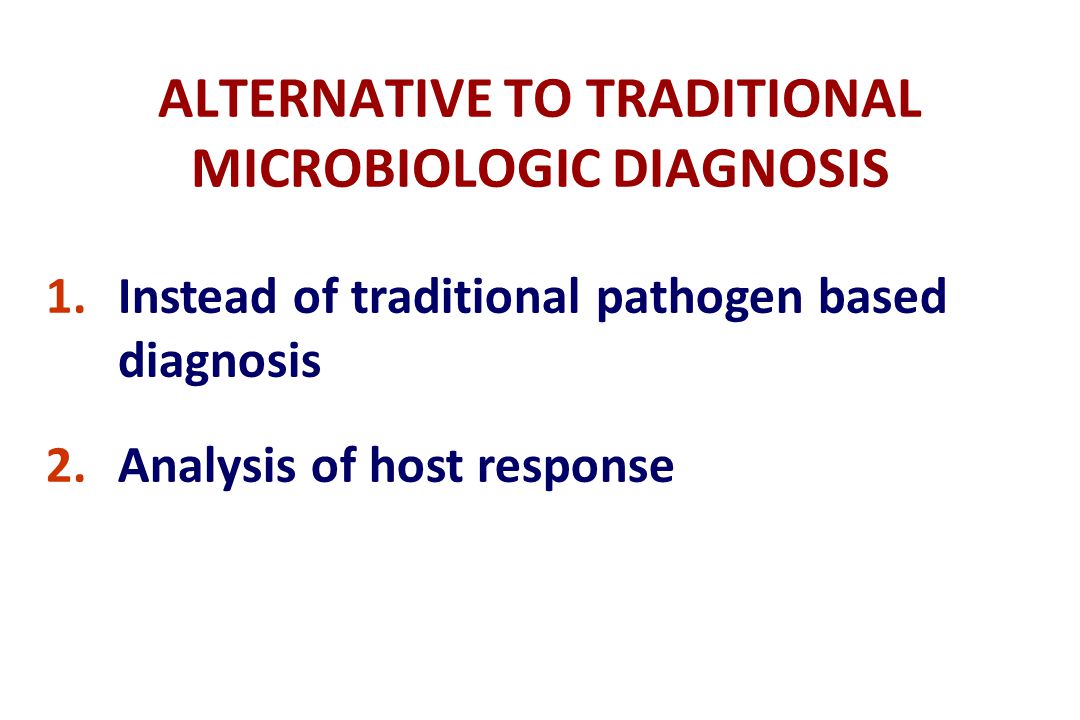 ALTERNATIVE TO TRADITIONAL MICROBIOLOGIC DIAGNOSIS

1. Instead of traditional pathogen based diagnosis

2. Analysis of host response